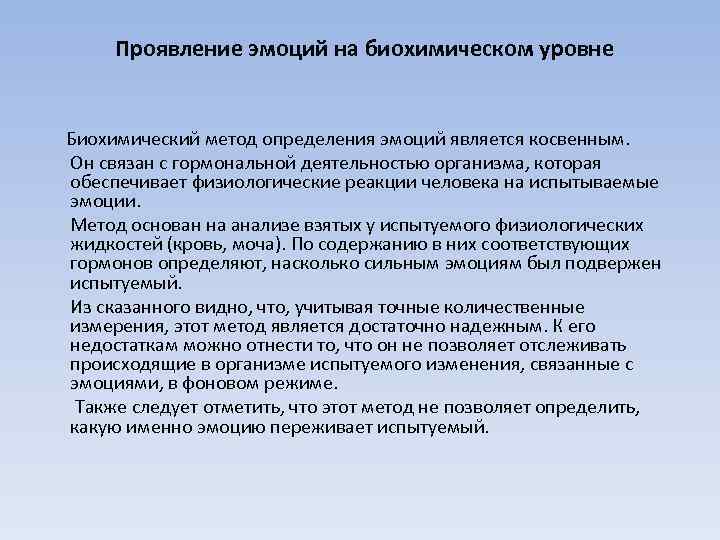 Проявление эмоций на биохимическом уровне

Биохимический метод определения эмоций является косвенным.

Он связан с гормональной деятельностью организма, которая обеспечивает физиологические реакции человека на испытываемые эмоции.

Метод основан на анализе взятых у испытуемого физиологических жидкостей (кровь, моча). По содержанию в них соответствующих гормонов определяют, насколько сильным эмоциям был подвержен испытуемый.

Из сказанного видно, что, учитывая точные количественные измерения, этот метод является достаточно надежным. К его недостаткам можно отнести то, что он не позволяет отслеживать происходящие в организме испытуемого изменения, связанные с эмоциями, в фоновом режиме.

Также следует отметить, что этот метод не позволяет определить, какую именно эмоцию переживает испытуемый.